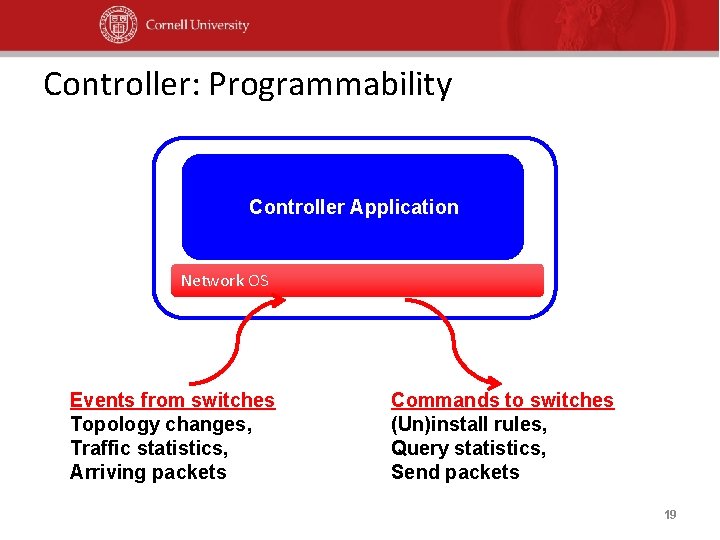 Cornell University

Controller: Programmability

Controller Application

Network OS

Events from switches
Topology changes,
Traffic statistics,
Arriving packets

Commands to switches
(Un)install rules,
Query statistics,
Send packets

19